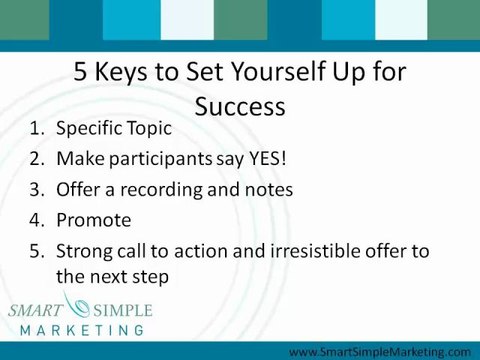 5 Keys to Set Yourself Up for Success

1. Specific Topic
2. Make participants say YES!
3. Offer a recording and notes
4. Promote
5. Strong call to action and irresistible offer to the next step

SMART SIMPLE
MARKETING

www.SmartSimpleMarketing.com